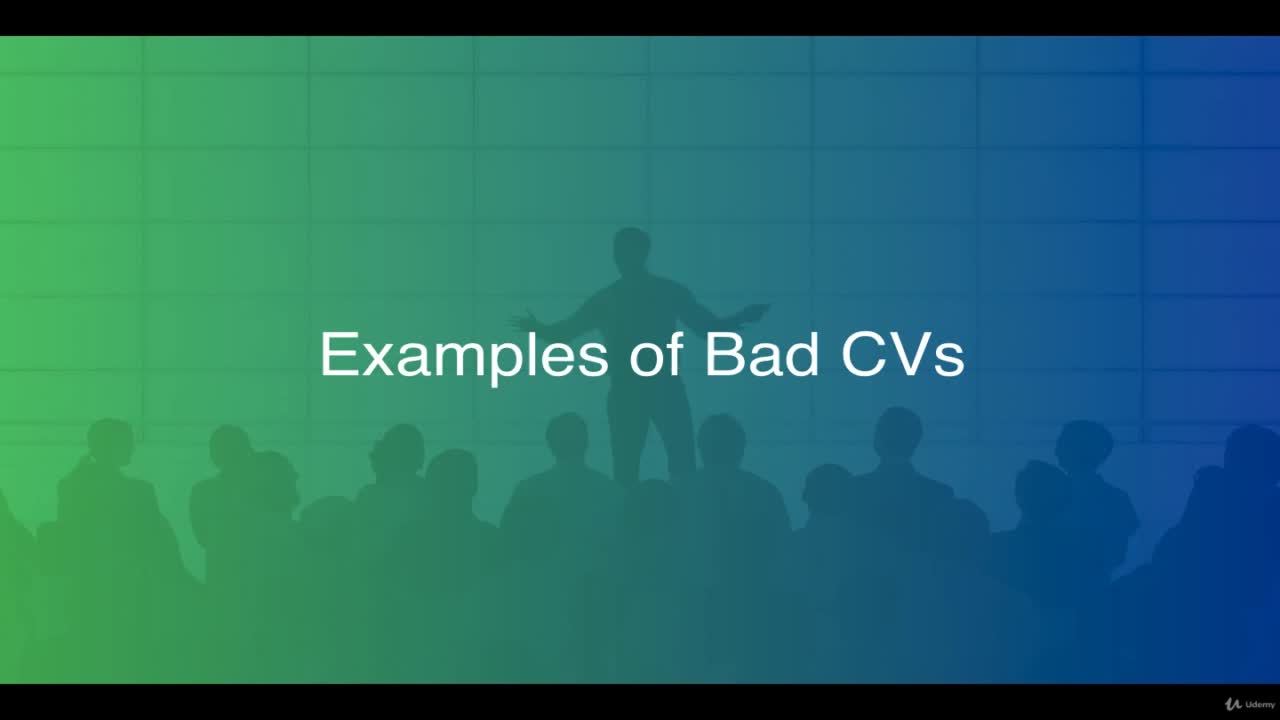 Examples of Bad CVs

Udemy